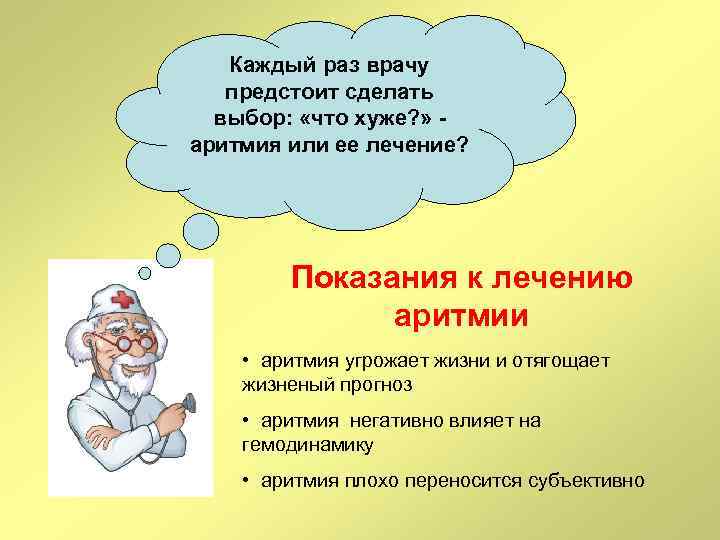 Каждый раз врачу предстоит сделать выбор: «что хуже?» - аритмия или ее лечение?

Показания к лечению аритмии

• аритмия угрожает жизни и отягощает жизненый прогноз

• аритмия негативно влияет на гемодинамику

• аритмия плохо переносится субъективно